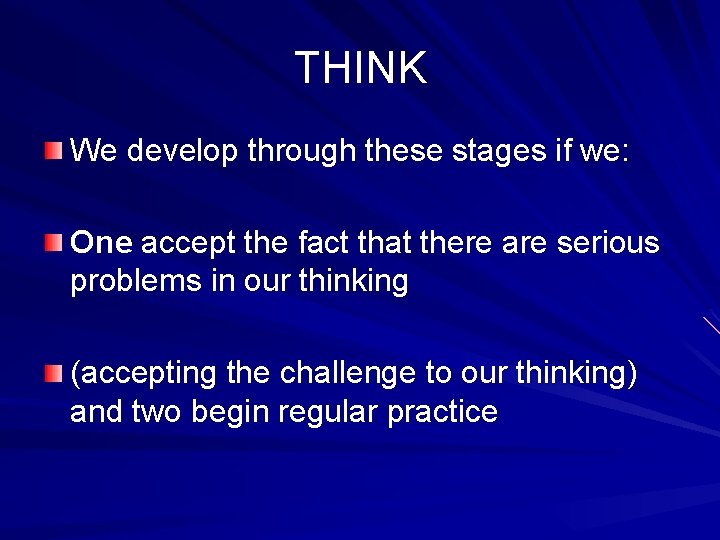 THINK

We develop through these stages if we:

One accept the fact that there are serious problems in our thinking

(accepting the challenge to our thinking) and two begin regular practice